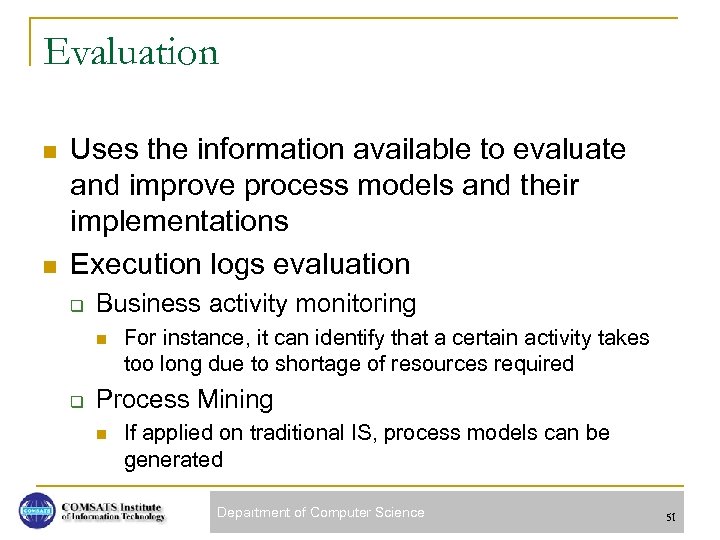 Evaluation

- Uses the information available to evaluate and improve process models and their implementations
- Execution logs evaluation
  - Business activity monitoring
    - For instance, it can identify that a certain activity takes too long due to shortage of resources required
  - Process Mining
    - If applied on traditional IS, process models can be generated

COMSATS
COMSATS Institute of Information Technology

Department of Computer Science

51